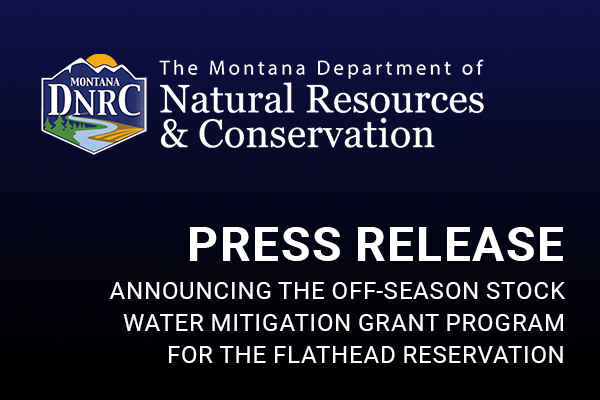 MONTANA
DNRC

The Montana Department of
Natural Resources
& Conservation

PRESS RELEASE

ANNOUNCING THE OFF-SEASON STOCK WATER MITIGATION GRANT PROGRAM FOR THE FLATHEAD RESERVATION